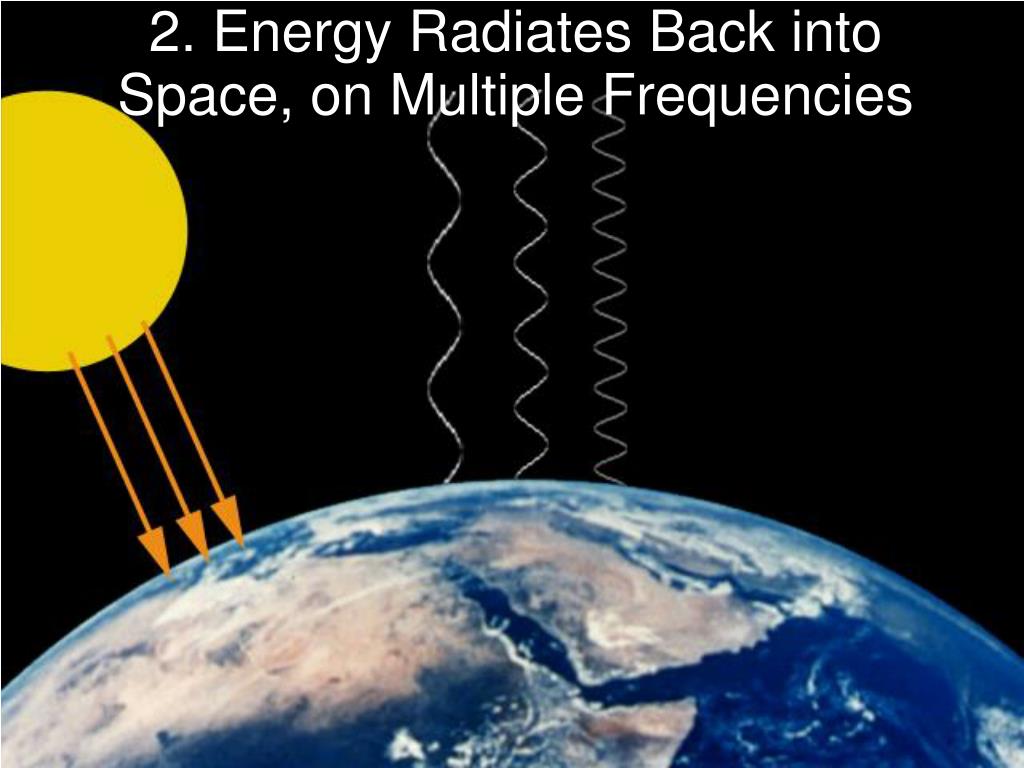 2. Energy Radiates Back into Space, on Multiple Frequencies